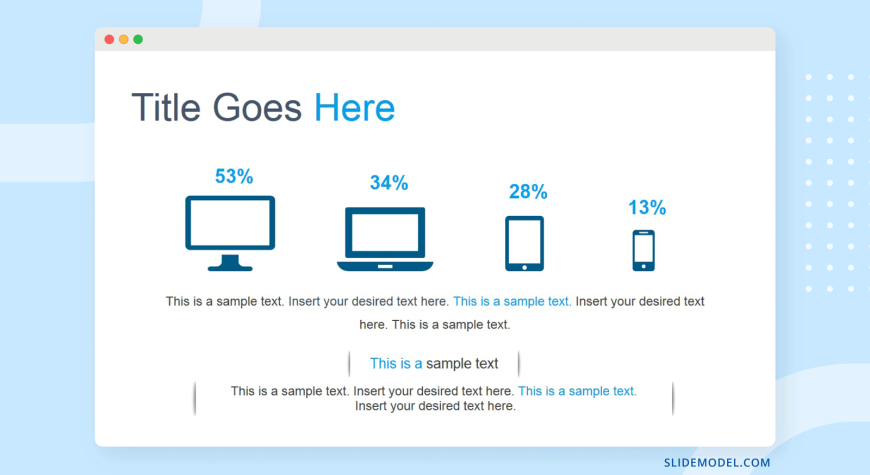 Title Goes Here

53%

34%

28%

13%

This is a sample text. Insert your desired text here. This is a sample text. Insert your desired text here. This is a sample text.

This is a sample text

This is a sample text. Insert your desired text here. This is a sample text. Insert your desired text here.

SLIDEMODEL.COM